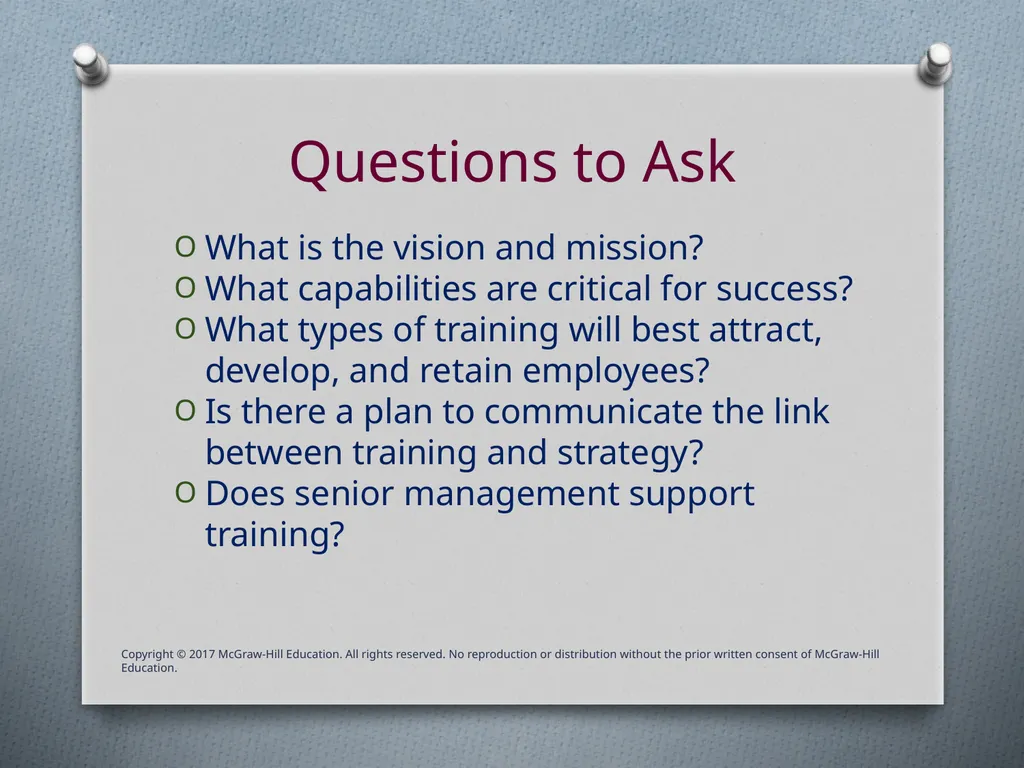 Questions to Ask

O What is the vision and mission?
O What capabilities are critical for success?
O What types of training will best attract, develop, and retain employees?
O Is there a plan to communicate the link between training and strategy?
O Does senior management support training?

Copyright © 2017 McGraw-Hill Education. All rights reserved. No reproduction or distribution without the prior written consent of McGraw-Hill Education.